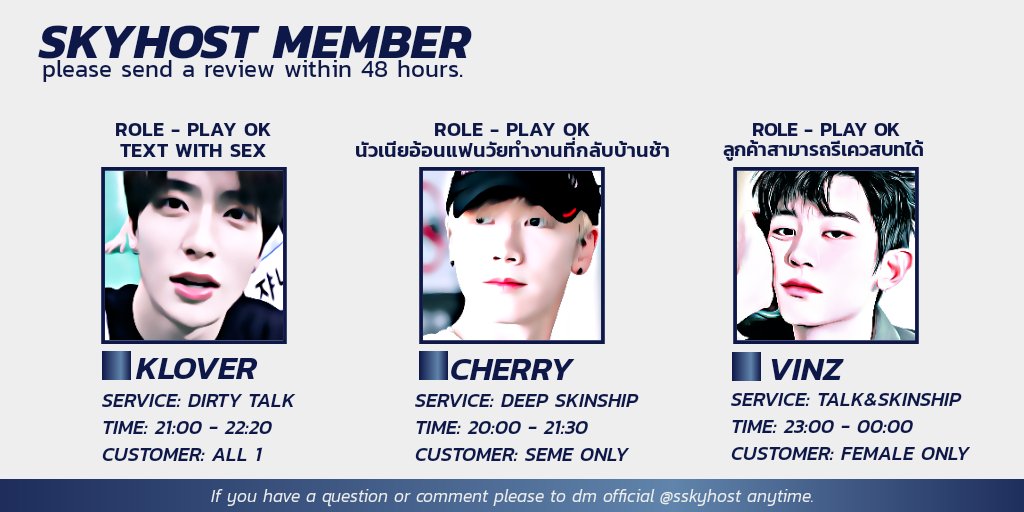 SKYHOST MEMBER
please send a review within 48 hours.

ROLE - PLAY OK
TEXT WITH SEX

KLOVER
SERVICE: DIRTY TALK
TIME: 21:00 - 22:20
CUSTOMER: ALL 1

ROLE - PLAY OK
นัวเนียอ้อนแฟนวัยทำงานที่กลับบ้านช้า

CHERRY
SERVICE: DEEP SKINSHIP
TIME: 20:00 - 21:30
CUSTOMER: SEME ONLY

ROLE - PLAY OK
ลูกค้าสามารถรีเควสบทได้

VINZ
SERVICE: TALK&SKINSHIP
TIME: 23:00 - 00:00
CUSTOMER: FEMALE ONLY

If you have a question or comment please to dm official @sskyhost anytime.